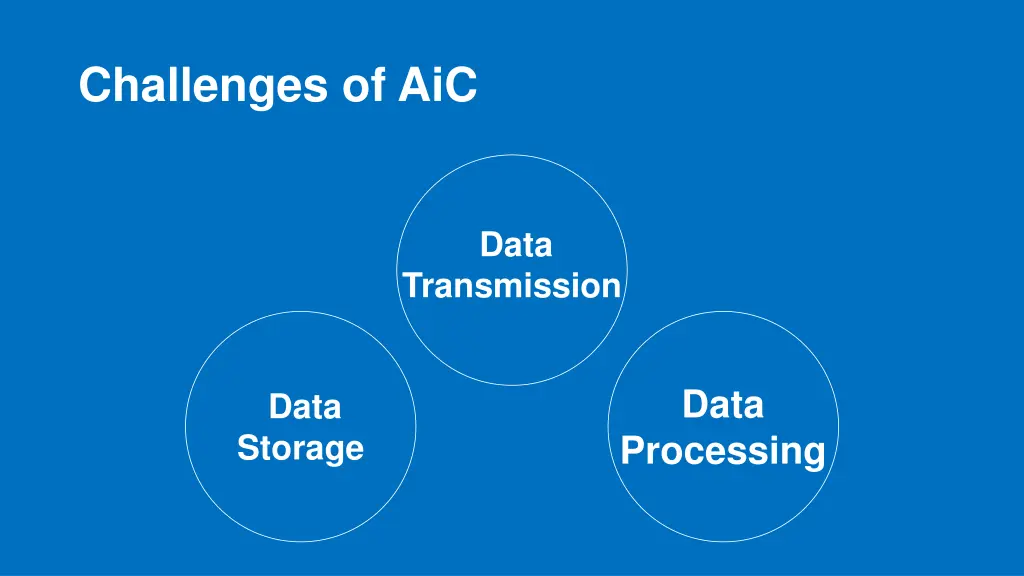 Challenges of AiC

Data Transmission

Data Storage

Data Processing